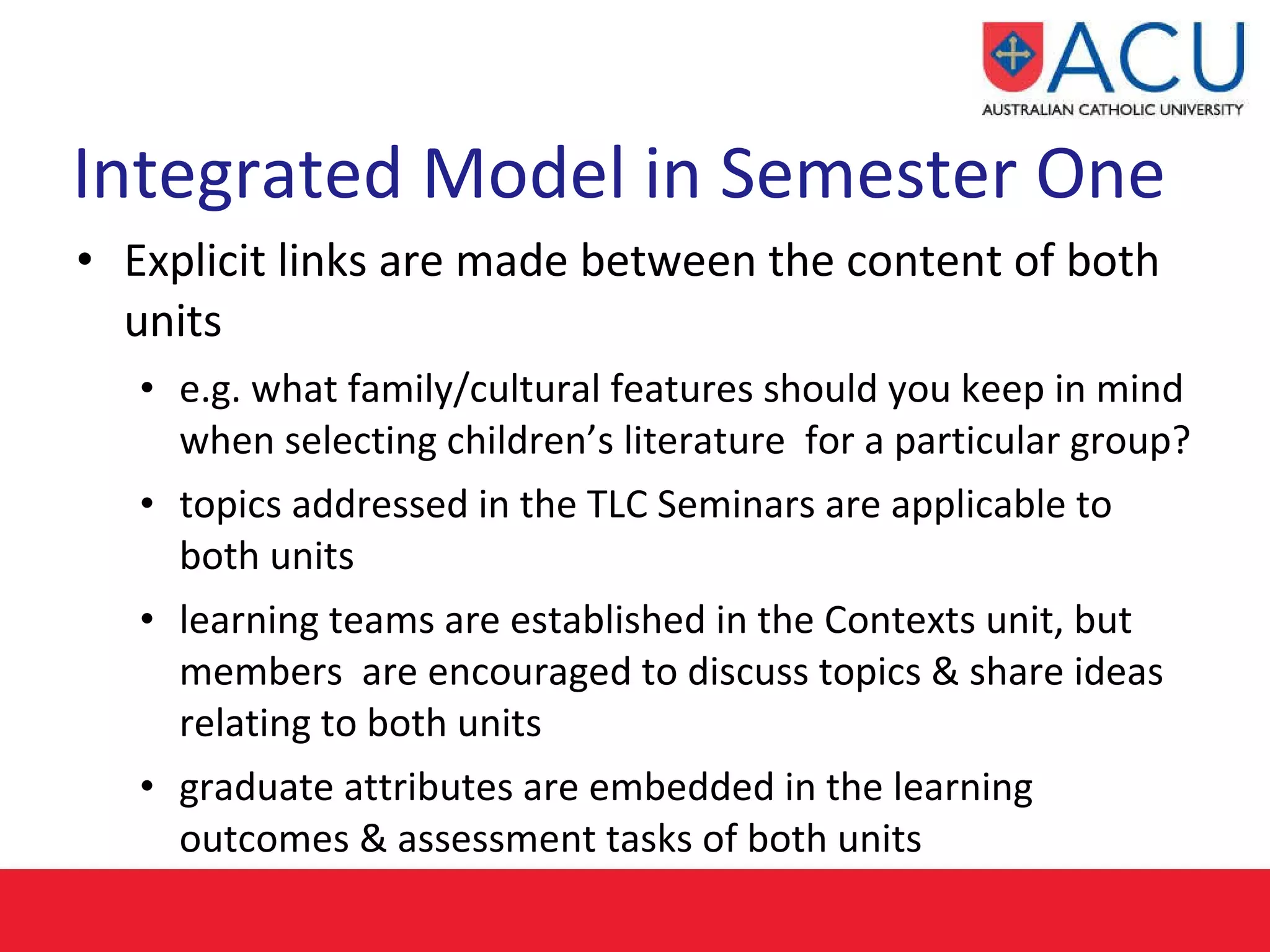 ACU
AUSTRALIAN CATHOLIC UNIVERSITY

Integrated Model in Semester One

• Explicit links are made between the content of both units
  • e.g. what family/cultural features should you keep in mind when selecting children's literature for a particular group?
  • topics addressed in the TLC Seminars are applicable to both units
  • learning teams are established in the Contexts unit, but members are encouraged to discuss topics & share ideas relating to both units
  • graduate attributes are embedded in the learning outcomes & assessment tasks of both units